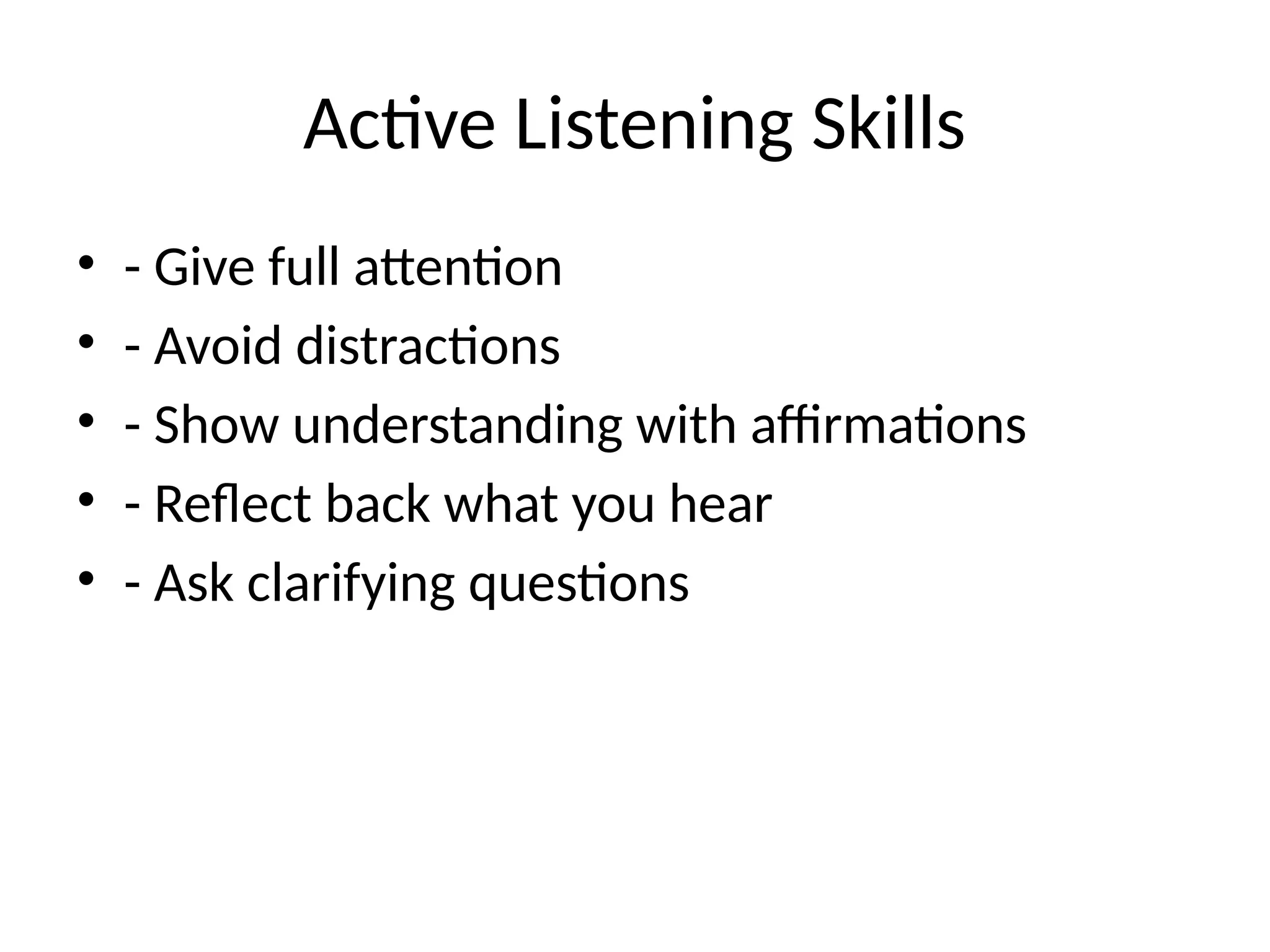 Active Listening Skills

• - Give full attention
• - Avoid distractions
• - Show understanding with affirmations
• - Reflect back what you hear
• - Ask clarifying questions